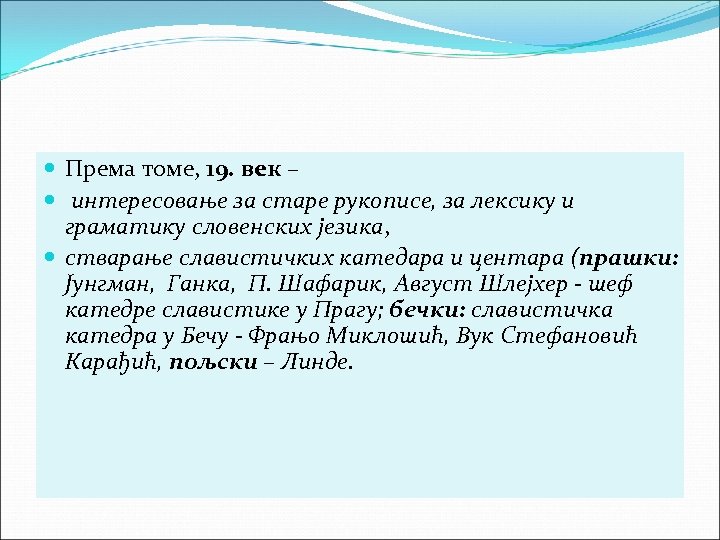 Према томе, 19. век –

интересовање за старе рукописе, за лексику и граматику словенских језика,

стварање славистичких катедара и центара (прашки: Јунгман, Ганка, П. Шафарик, Август Шлејхер - шеф катедре славистике у Прагу; бечки: славистичка катедра у Бечу - Фрањо Миклошић, Вук Стефановић Караџић, пољски – Линде.